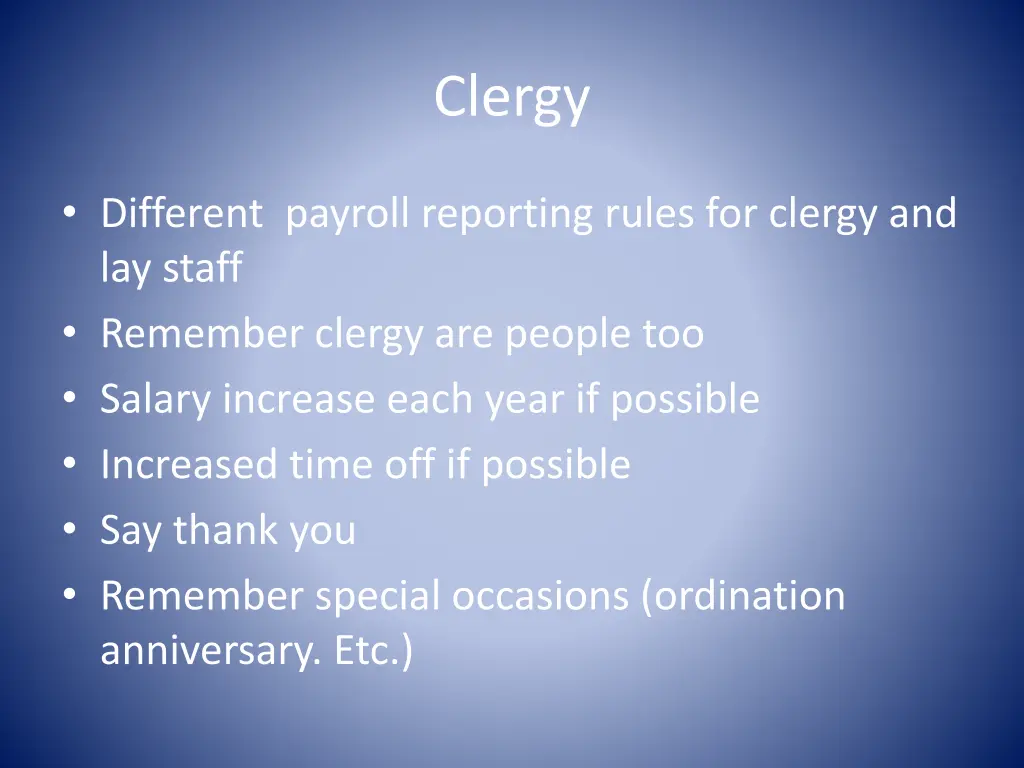 Clergy

• Different payroll reporting rules for clergy and lay staff
• Remember clergy are people too
• Salary increase each year if possible
• Increased time off if possible
• Say thank you
• Remember special occasions (ordination anniversary. Etc.)